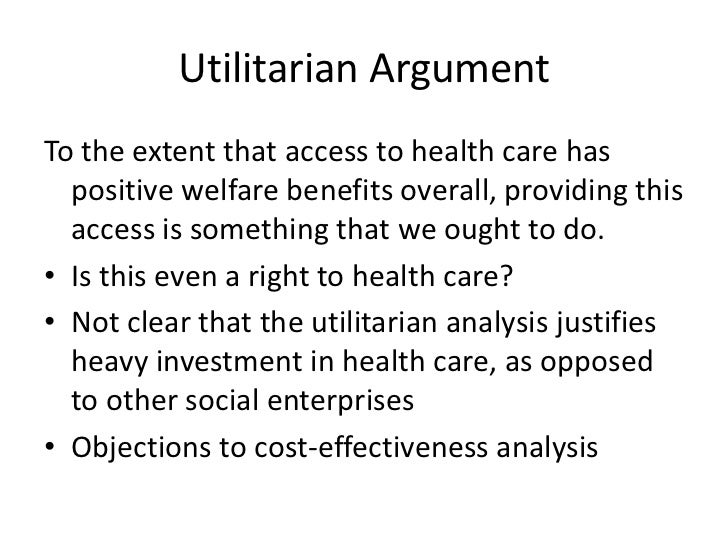 Utilitarian Argument

To the extent that access to health care has positive welfare benefits overall, providing this access is something that we ought to do.

• Is this even a right to health care?
• Not clear that the utilitarian analysis justifies heavy investment in health care, as opposed to other social enterprises
• Objections to cost-effectiveness analysis